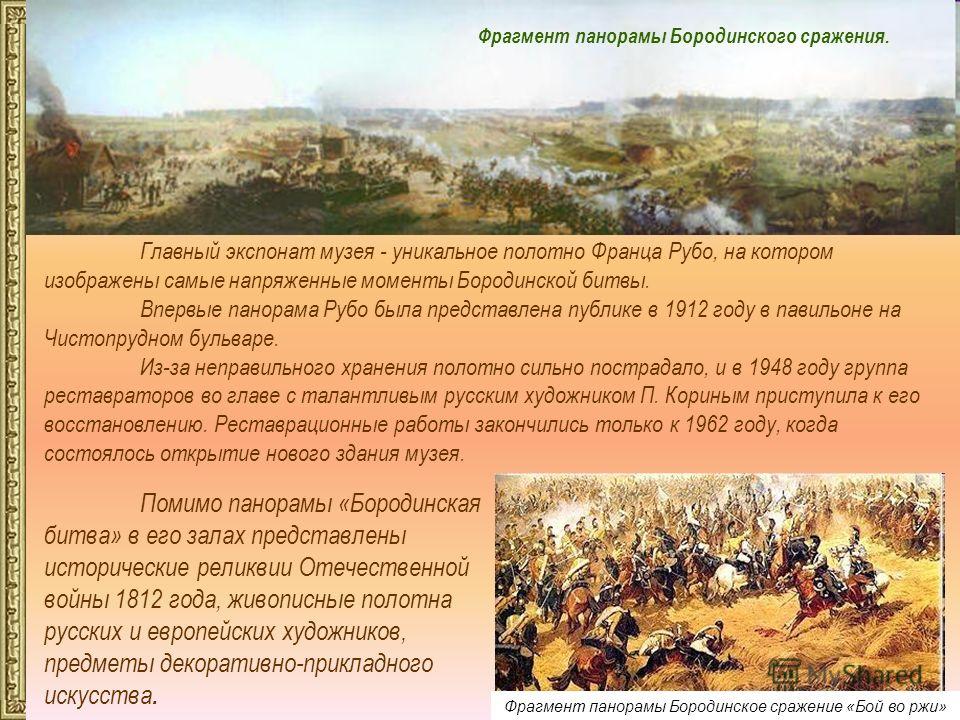 Фрагмент панорамы Бородинского сражения.

Главный экспонат музея - уникальное полотно Франца Рубо, на котором изображены самые напряженные моменты Бородинской битвы.

Впервые панорама Рубо была представлена публике в 1912 году в павильоне на Чистопрудном бульваре.

Из-за неправильного хранения полотно сильно пострадало, и в 1948 году группа реставраторов во главе с талантливым русским художником П. Кориным приступила к его восстановлению. Реставрационные работы закончились только к 1962 году, когда состоялось открытие нового здания музея.

Помимо панорамы «Бородинская битва» в его залах представлены исторические реликвии Отечественной войны 1812 года, живописные полотна русских и европейских художников, предметы декоративно-прикладного искусства.

MyShared

Фрагмент панорамы Бородинское сражение «Бой во ржи»